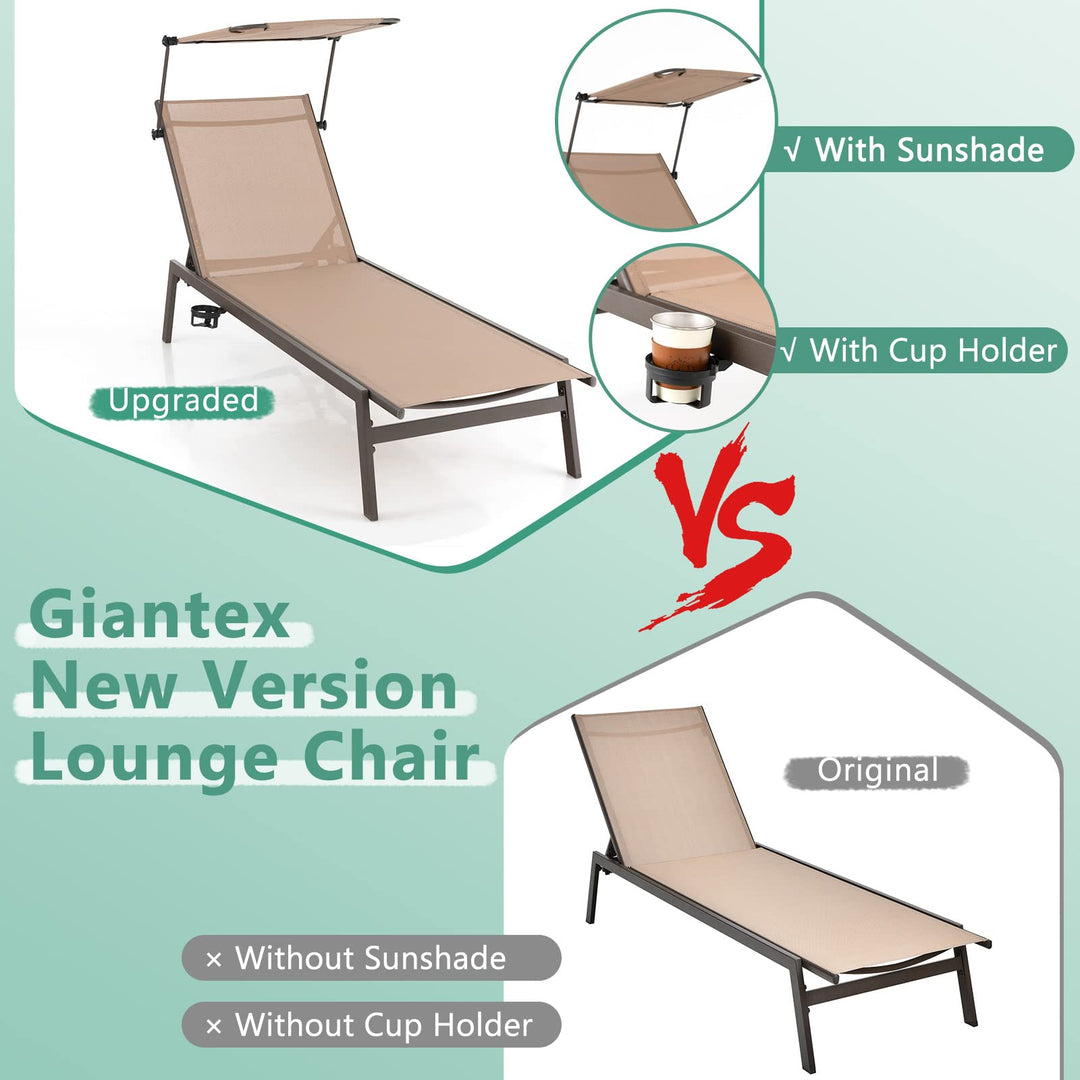 √ With Sunshade

√ With Cup Holder

Upgraded

VS

Giantex
New Version
Lounge Chair

Original

× Without Sunshade

× Without Cup Holder